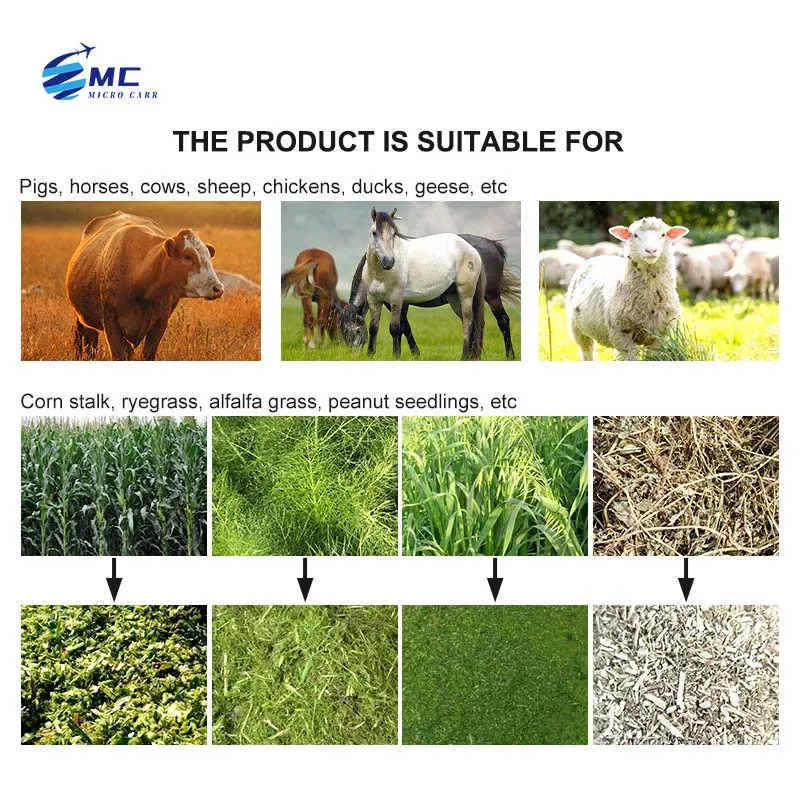 MC
MICRO CARR

THE PRODUCT IS SUITABLE FOR

Pigs, horses, cows, sheep, chickens, ducks, geese, etc

Corn stalk, ryegrass, alfalfa grass, peanut seedlings, etc